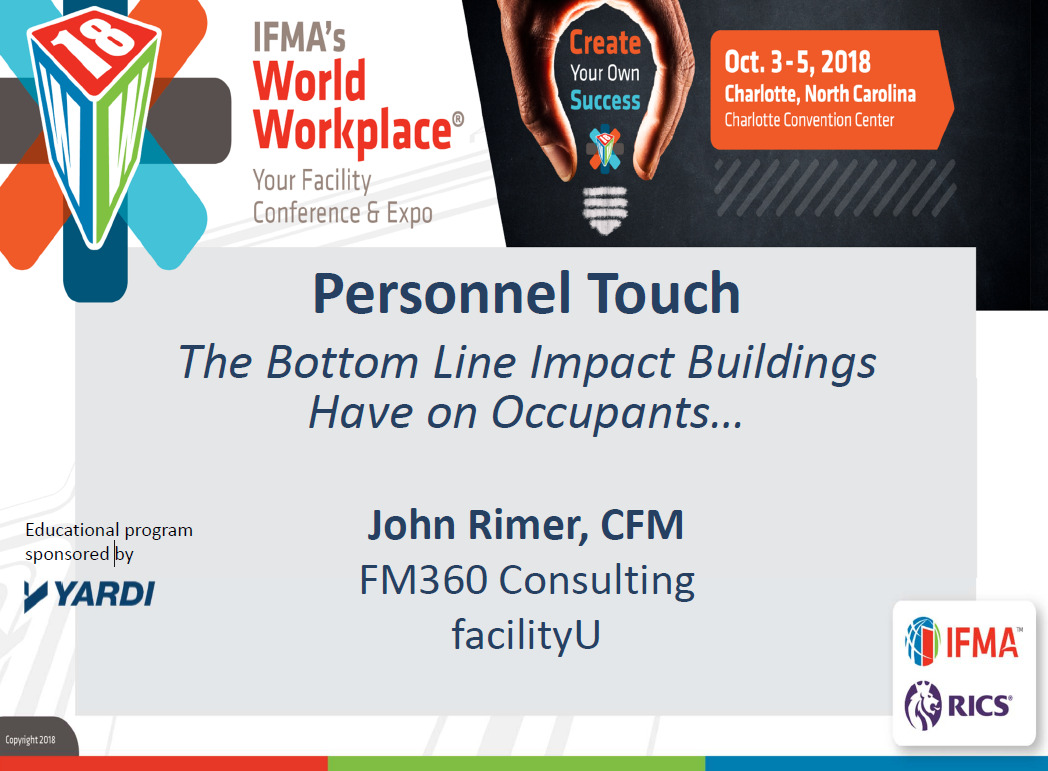 18

IFMA's World Workplace®
Your Facility Conference & Expo

Create Your Own Success

Oct. 3-5, 2018
Charlotte, North Carolina
Charlotte Convention Center

Personnel Touch
The Bottom Line Impact Buildings Have on Occupants…

John Rimer, CFM
FM360 Consulting
facilityU

Educational program sponsored by
YARDI

IFMA™
RICS®

Copyright 2018